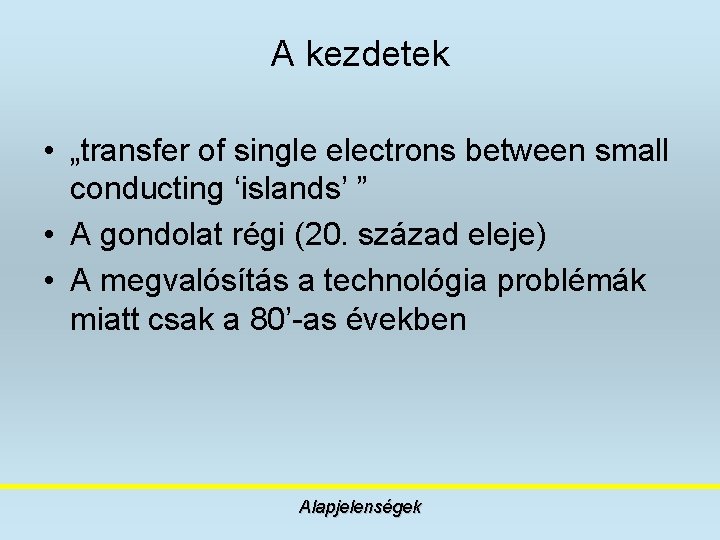 A kezdetek

• „transfer of single electrons between small conducting ‘islands’ ”
• A gondolat régi (20. század eleje)
• A megvalósítás a technológia problémák miatt csak a 80’-as években

Alapjelenségek